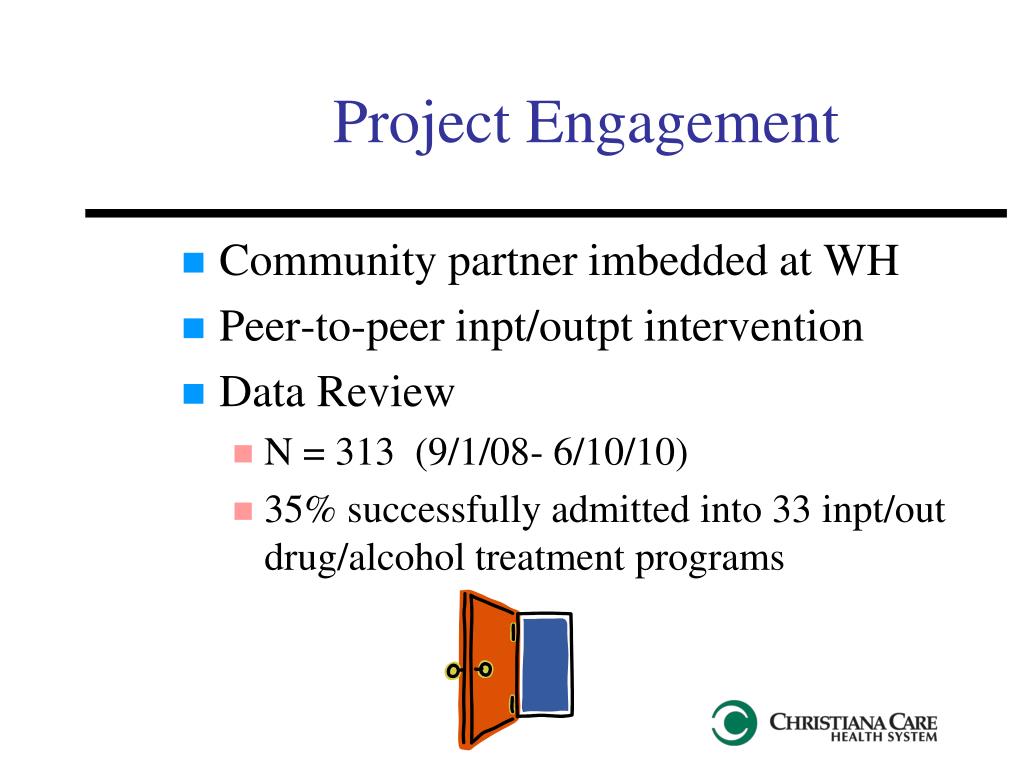 Project Engagement

Community partner imbedded at WH

Peer-to-peer inpt/outpt intervention

Data Review

N = 313 (9/1/08- 6/10/10)

35% successfully admitted into 33 inpt/out drug/alcohol treatment programs

CHRISTIANA CARE
HEALTH SYSTEM